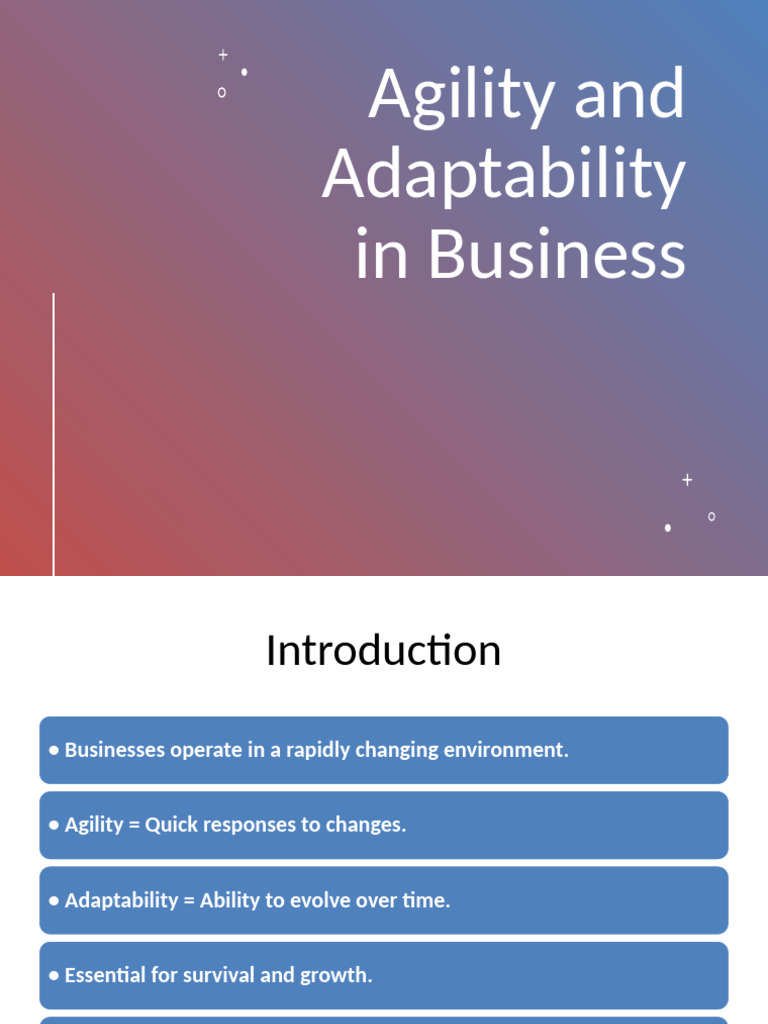 Agility and Adaptability in Business

Introduction

• Businesses operate in a rapidly changing environment.

• Agility = Quick responses to changes.

• Adaptability = Ability to evolve over time.

• Essential for survival and growth.